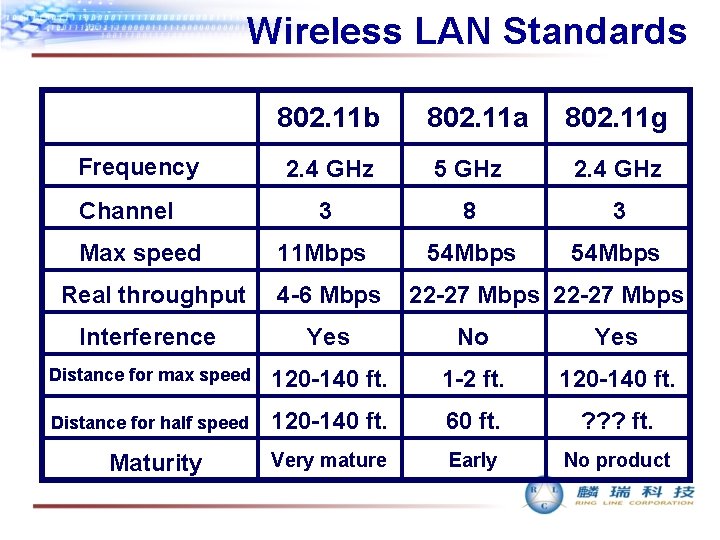 Wireless LAN Standards

| | 802.11b | 802.11a | 802.11g |
|---|---|---|---|
| Frequency | 2.4 GHz | 5 GHz | 2.4 GHz |
| Channel | 3 | 8 | 3 |
| Max speed | 11Mbps | 54Mbps | 54Mbps |
| Real throughput | 4-6 Mbps | 22-27 Mbps | 22-27 Mbps |
| Interference | Yes | No | Yes |
| Distance for max speed | 120-140 ft. | 1-2 ft. | 120-140 ft. |
| Distance for half speed | 120-140 ft. | 60 ft. | ??? ft. |
| Maturity | Very mature | Early | No product |

R L C
麟瑞科技
RING LINE CORPORATION